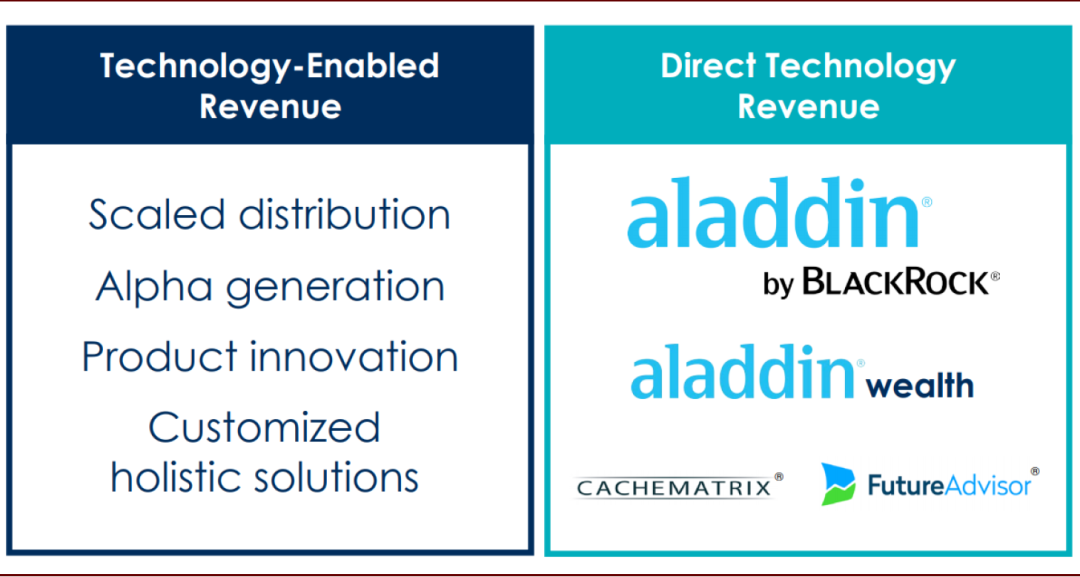 Technology-Enabled Revenue

Scaled distribution

Alpha generation

Product innovation

Customized holistic solutions

Direct Technology Revenue

aladdin®

by BLACKROCK®

aladdin® wealth

CACHEMATRIX®

FutureAdvisor®